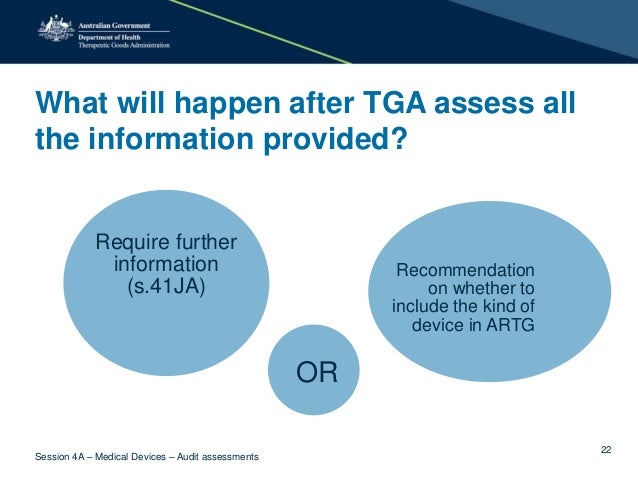 Australian Government
Department of Health
Therapeutic Goods Administration

What will happen after TGA assess all the information provided?

Require further information (s.41JA)

OR

Recommendation on whether to include the kind of device in ARTG

Session 4A – Medical Devices – Audit assessments

22